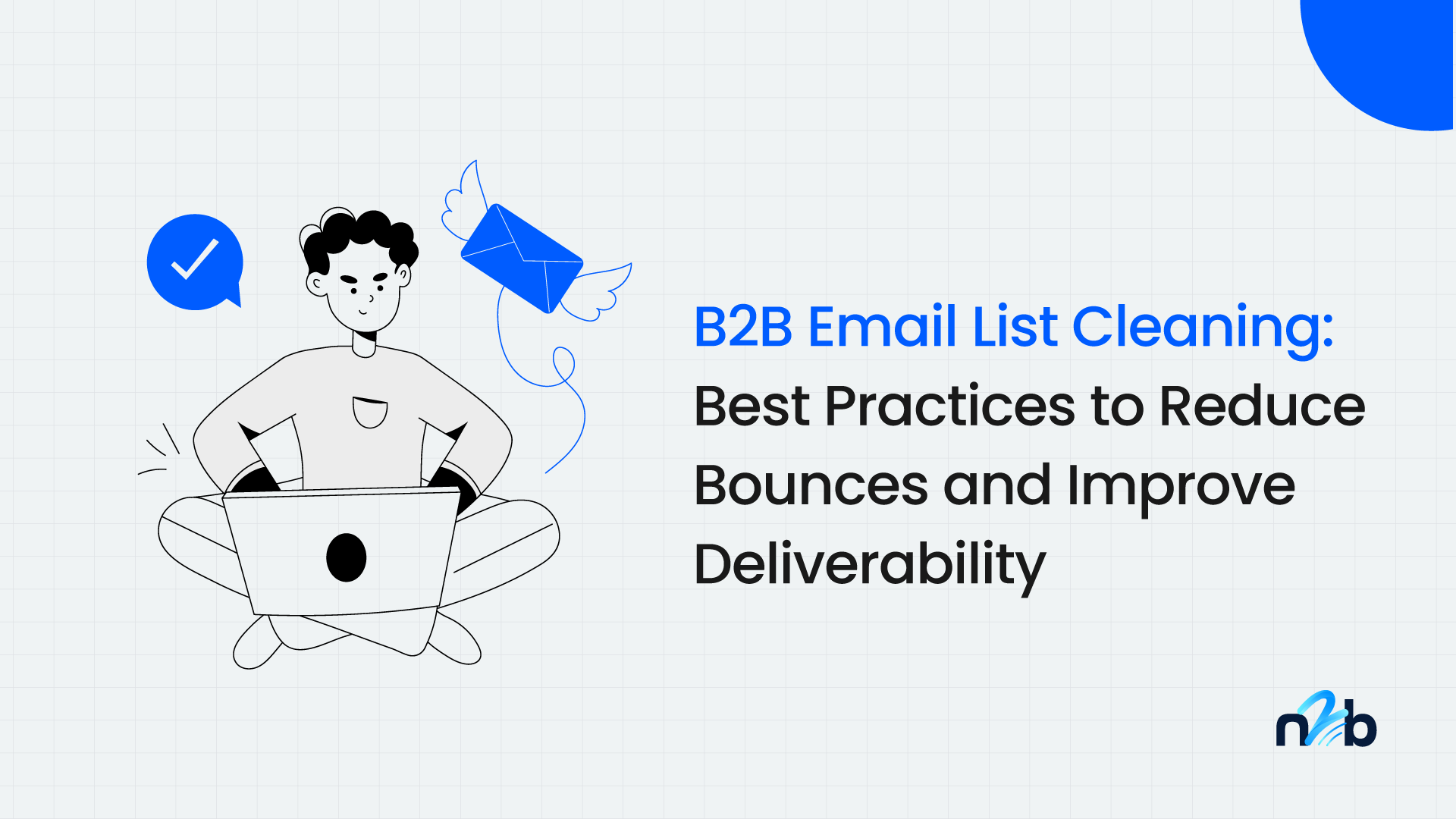 B2B Email List Cleaning:
Best Practices to Reduce Bounces and Improve Deliverability

n2b